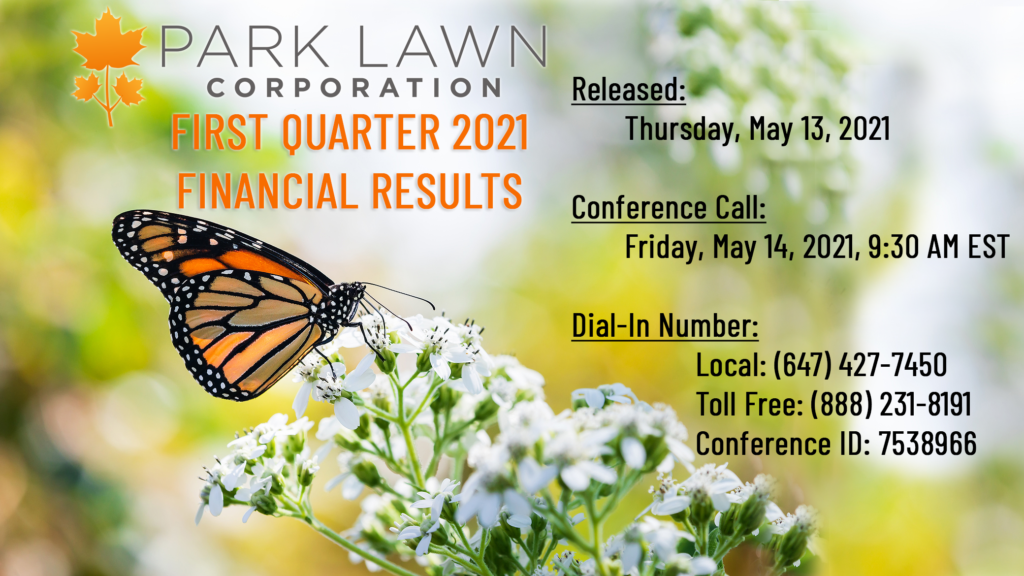 PARK LAWN
CORPORATION

FIRST QUARTER 2021
FINANCIAL RESULTS

Released:
Thursday, May 13, 2021

Conference Call:
Friday, May 14, 2021, 9:30 AM EST

Dial-In Number:
Local: (647) 427-7450
Toll Free: (888) 231-8191
Conference ID: 7538966